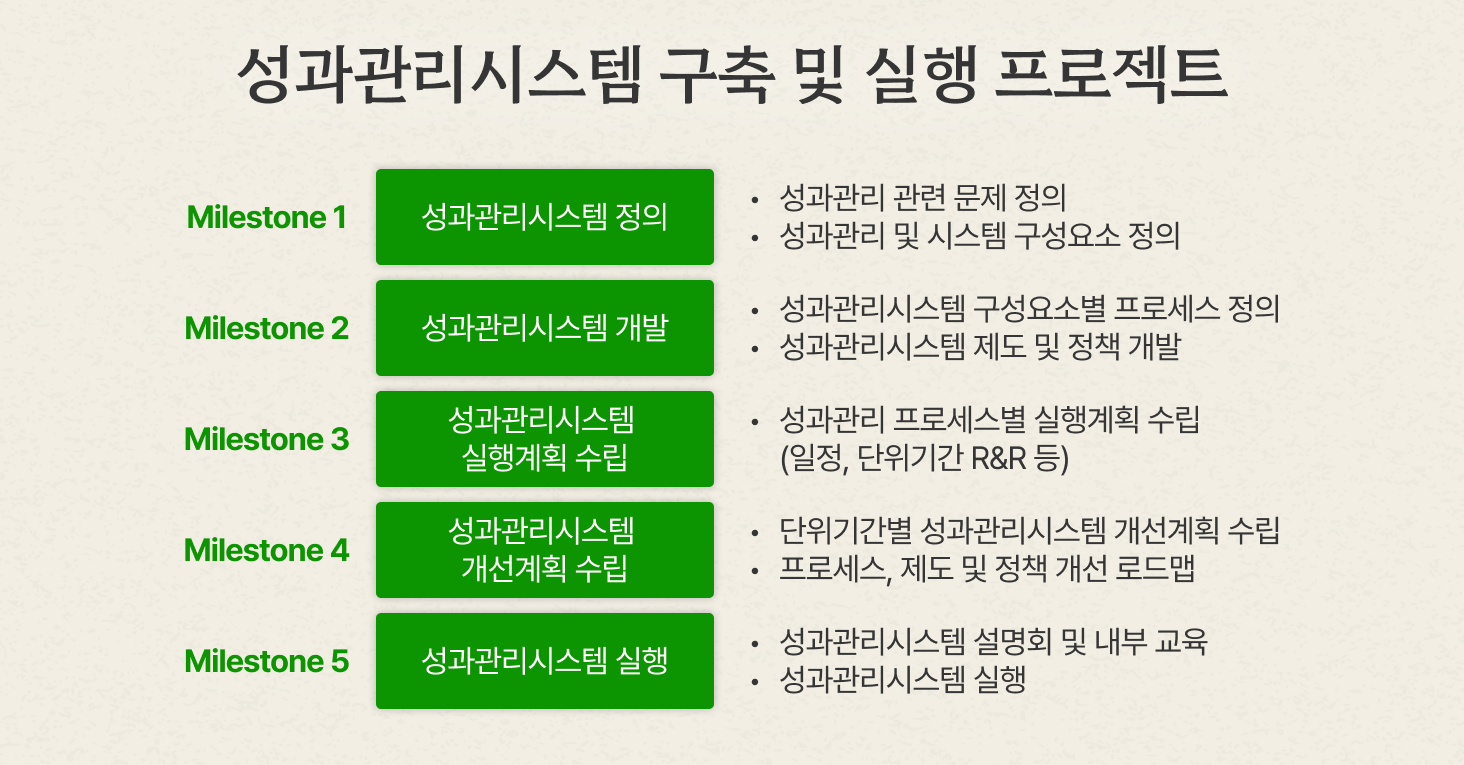 성과관리시스템 구축 및 실행 프로젝트

Milestone 1

성과관리시스템 정의

• 성과관리 관련 문제 정의
• 성과관리 및 시스템 구성요소 정의

Milestone 2

성과관리시스템 개발

• 성과관리시스템 구성요소별 프로세스 정의
• 성과관리시스템 제도 및 정책 개발

Milestone 3

성과관리시스템 실행계획 수립

• 성과관리 프로세스별 실행계획 수립 (일정, 단위기간 R&R 등)

Milestone 4

성과관리시스템 개선계획 수립

• 단위기간별 성과관리시스템 개선계획 수립
• 프로세스, 제도 및 정책 개선 로드맵

Milestone 5

성과관리시스템 실행

• 성과관리시스템 설명회 및 내부 교육
• 성과관리시스템 실행